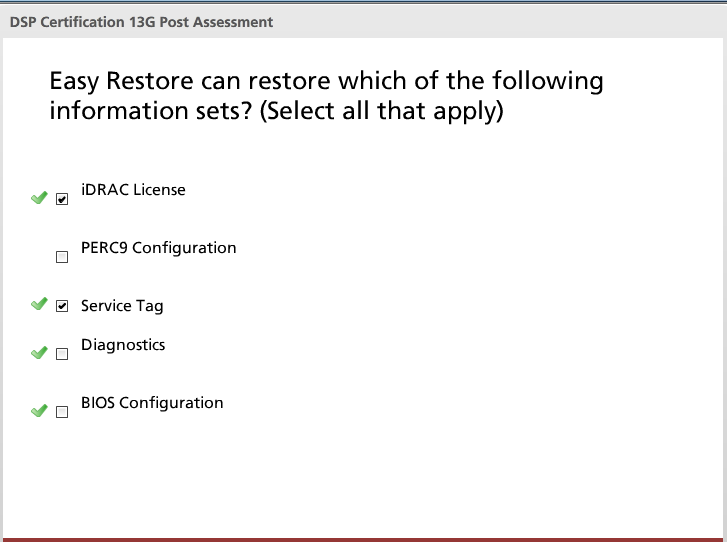 DSP Certification 13G Post Assessment

Easy Restore can restore which of the following information sets? (Select all that apply)

iDRAC License

PERC9 Configuration

Service Tag

Diagnostics

BIOS Configuration